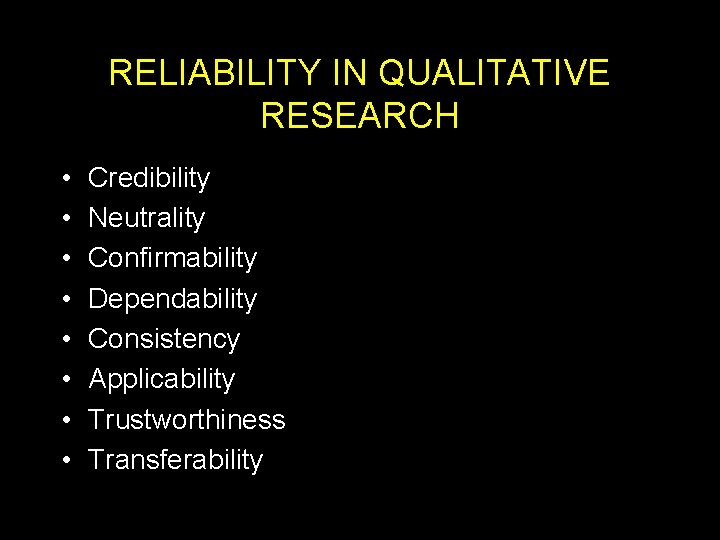 RELIABILITY IN QUALITATIVE RESEARCH

• Credibility
• Neutrality
• Confirmability
• Dependability
• Consistency
• Applicability
• Trustworthiness
• Transferability